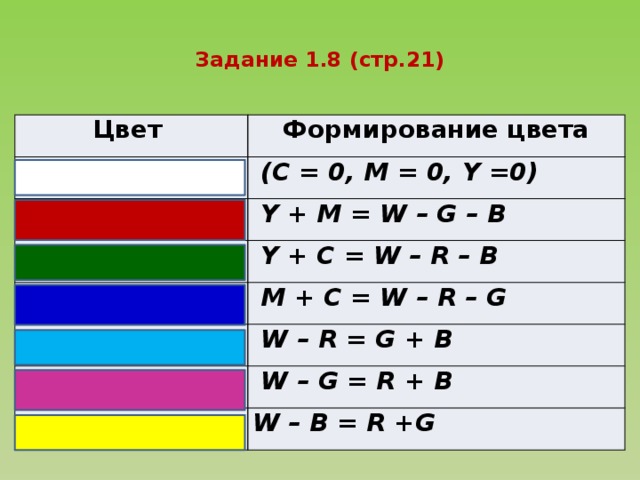 Задание 1.8 (стр.21)

| Цвет | Формирование цвета |
|---|---|
| | (C = 0, M = 0, Y =0) |
| | Y + M = W – G – B |
| | Y + C = W – R – B |
| | M + C = W – R – G |
| | W – R = G + B |
| | W – G = R + B |
| | W – B = R +G |